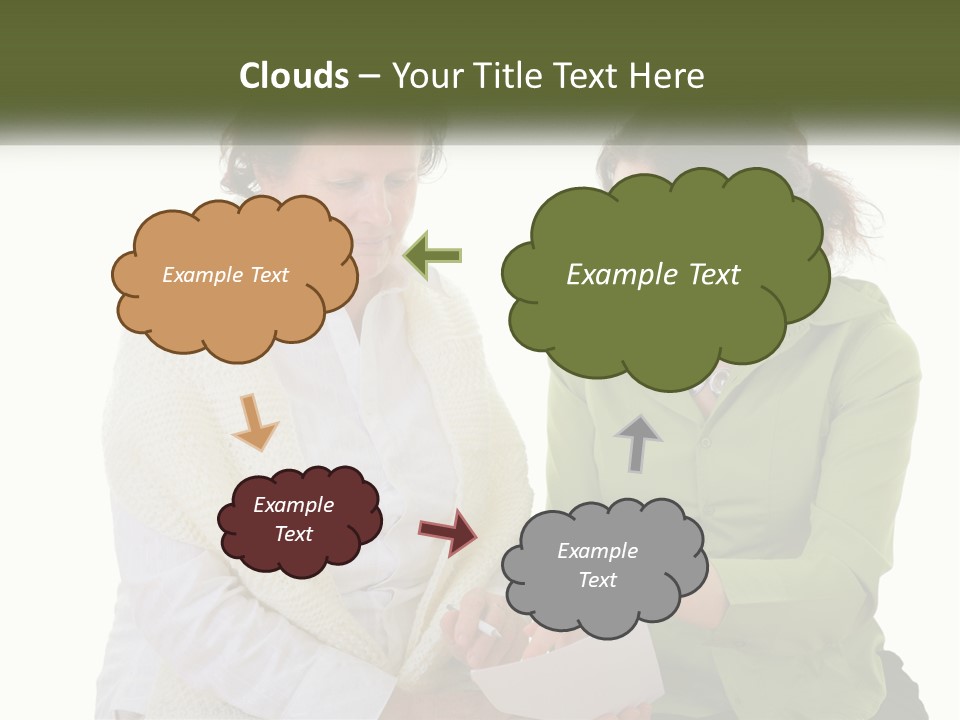 Clouds – Your Title Text Here

Example Text

Example Text

Example Text

Example Text